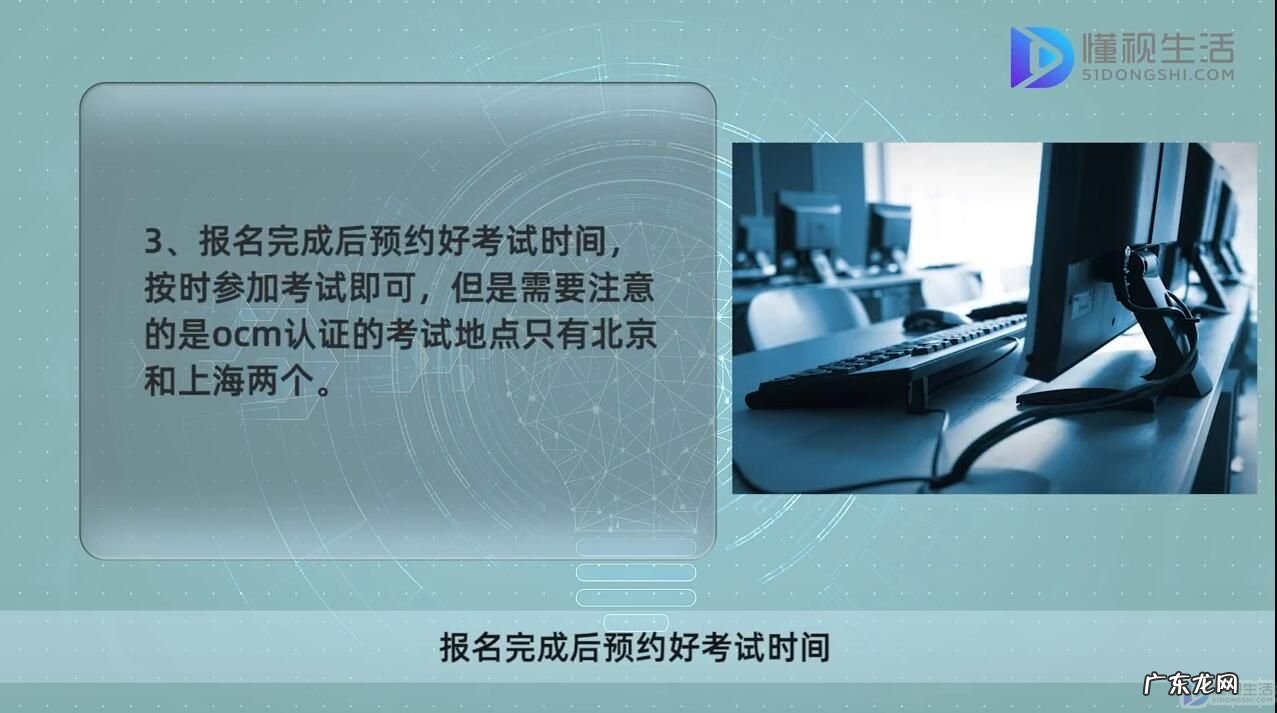 懂视生活
51DONGSHI.COM

3、报名完成后预约好考试时间，按时参加考试即可，但是需要注意的是ocm认证的考试地点只有北京和上海两个。

报名完成后预约好考试时间

广东龙网